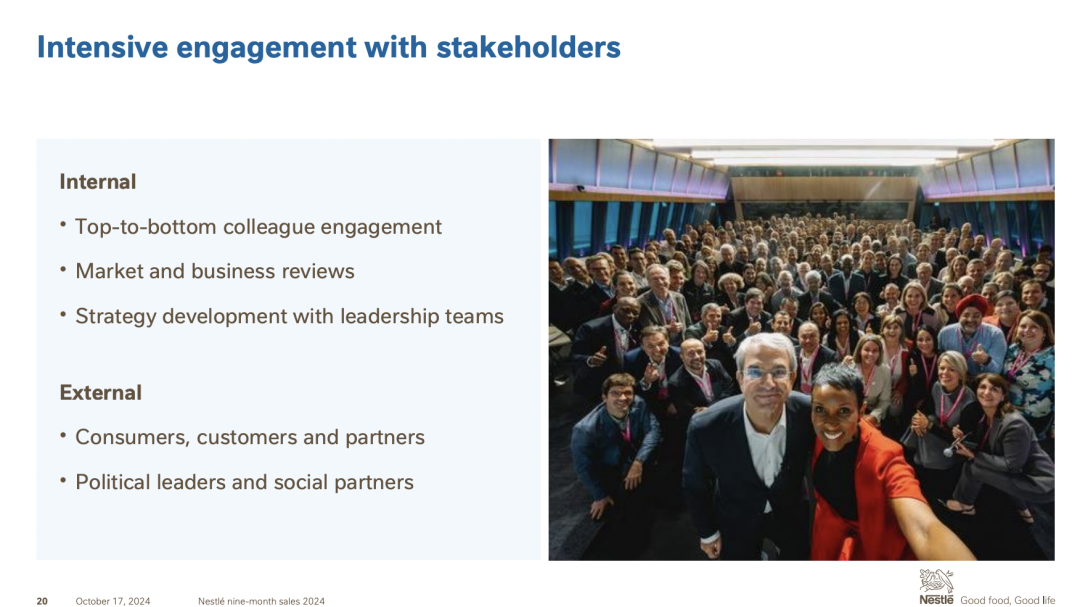 Intensive engagement with stakeholders

Internal

• Top-to-bottom colleague engagement

• Market and business reviews

• Strategy development with leadership teams

External

• Consumers, customers and partners

• Political leaders and social partners

20 October 17, 2024 Nestlé nine-month sales 2024

Nestlé Good food, Good life